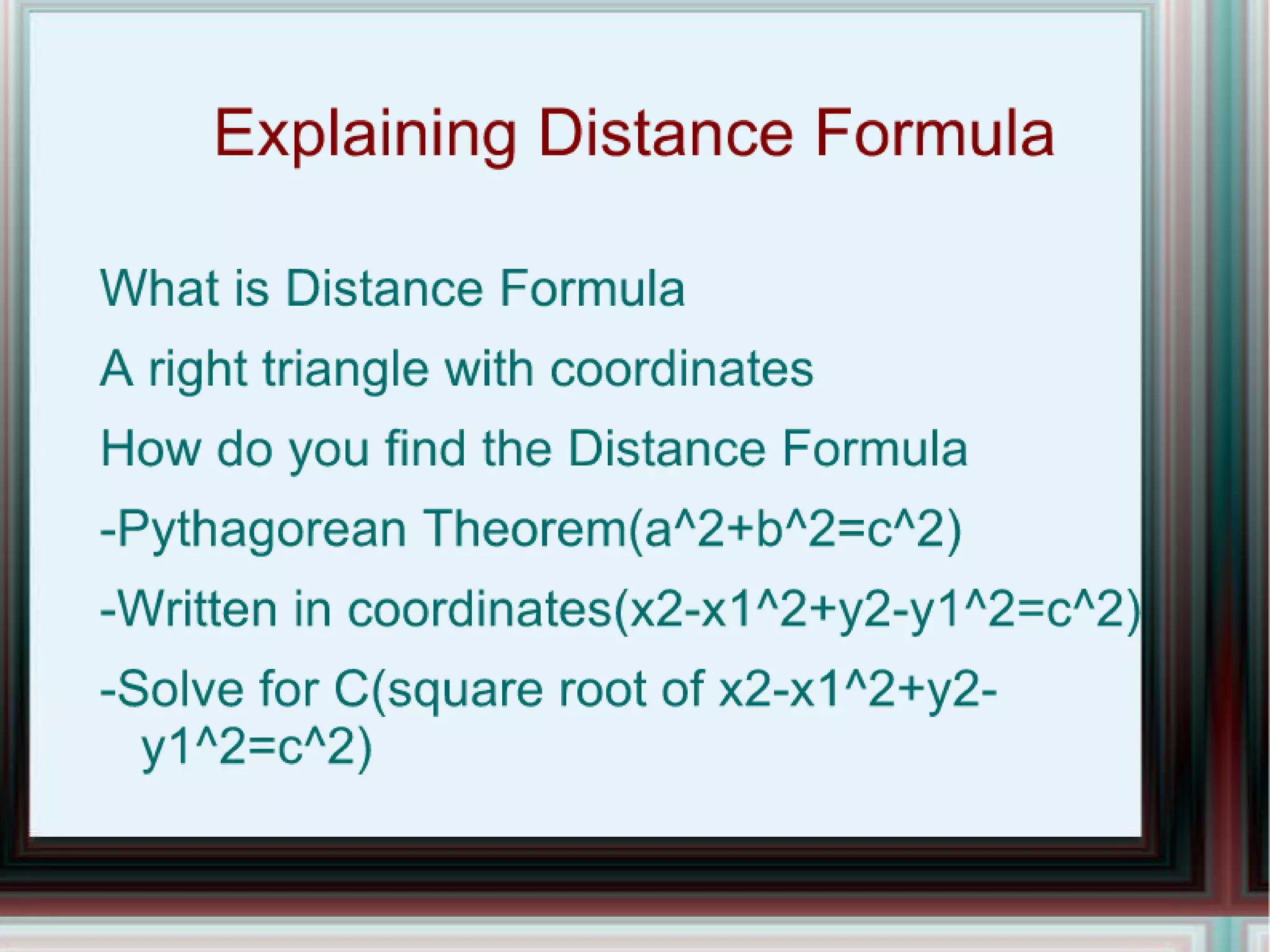 Explaining Distance Formula

What is Distance Formula

A right triangle with coordinates

How do you find the Distance Formula

-Pythagorean Theorem(a^2+b^2=c^2)

-Written in coordinates(x2-x1^2+y2-y1^2=c^2)

-Solve for C(square root of x2-x1^2+y2-y1^2=c^2)